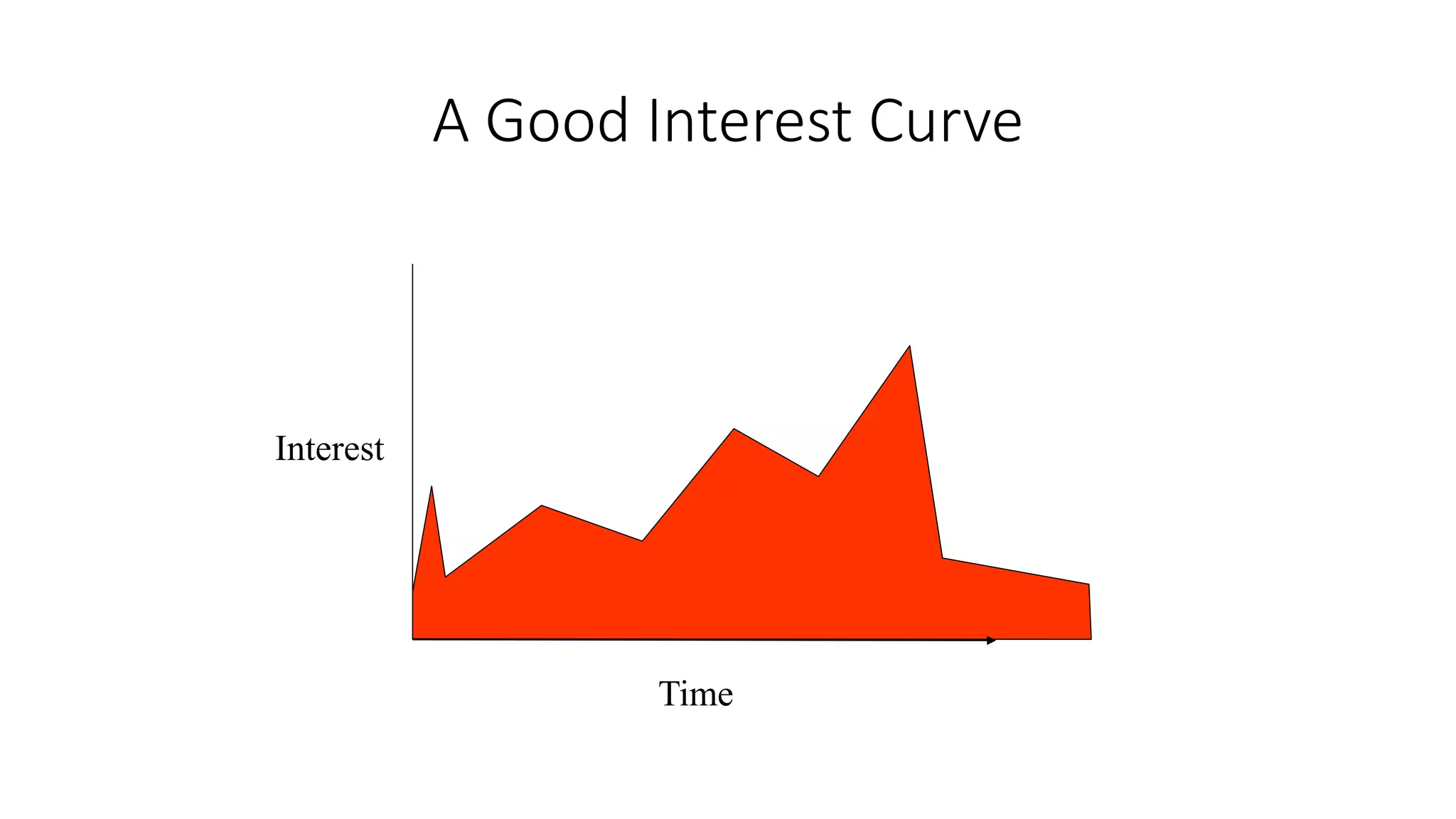 A Good Interest Curve

Interest

Time